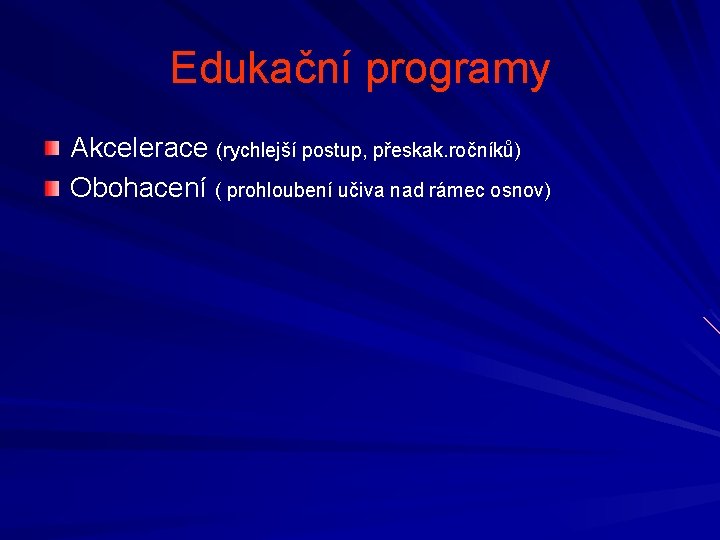 Edukační programy

Akcelerace (rychlejší postup, přeskak.ročníků)

Obohacení ( prohloubení učiva nad rámec osnov)